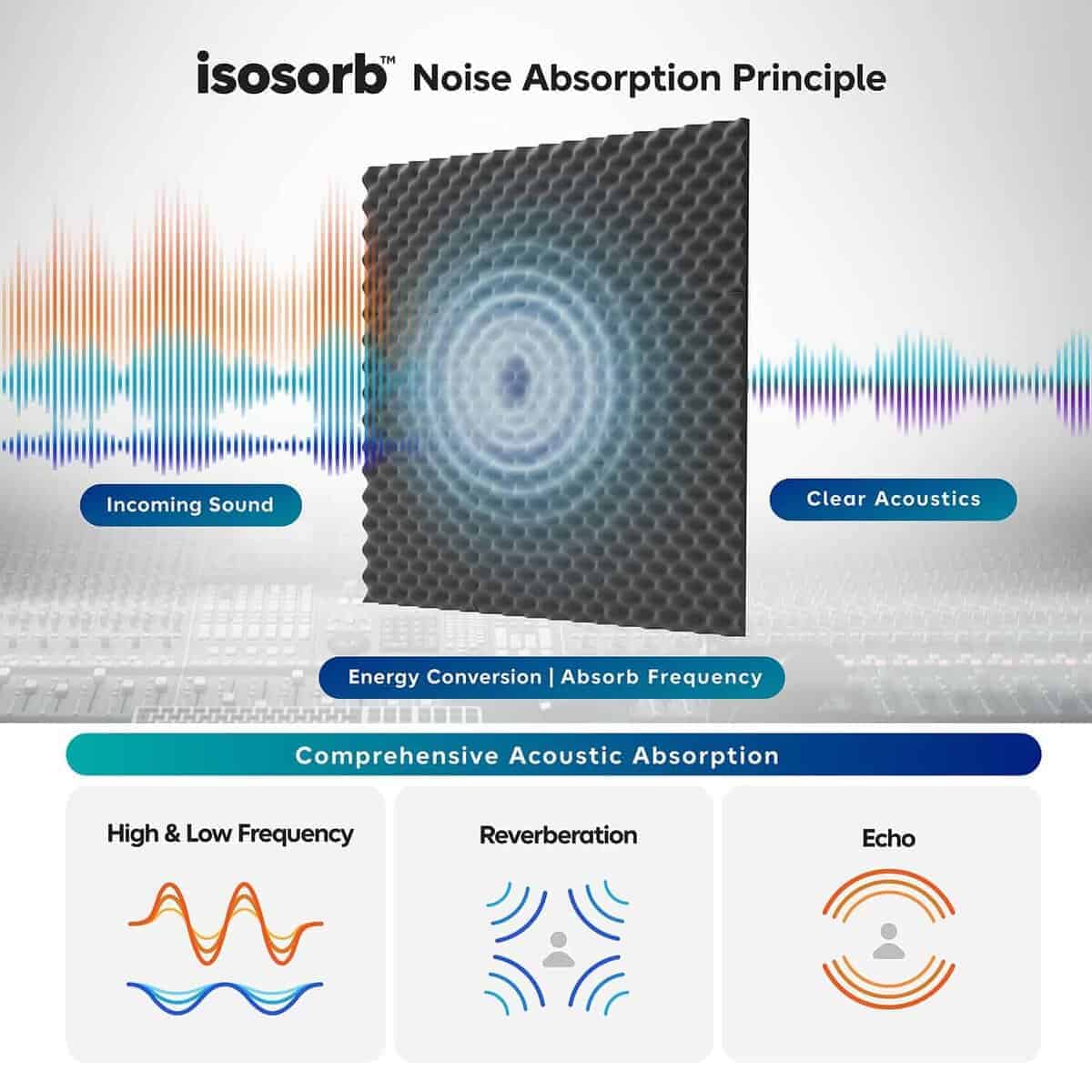 isosorb™ Noise Absorption Principle

Incoming Sound

Clear Acoustics

Energy Conversion | Absorb Frequency

Comprehensive Acoustic Absorption

High & Low Frequency

Reverberation

Echo